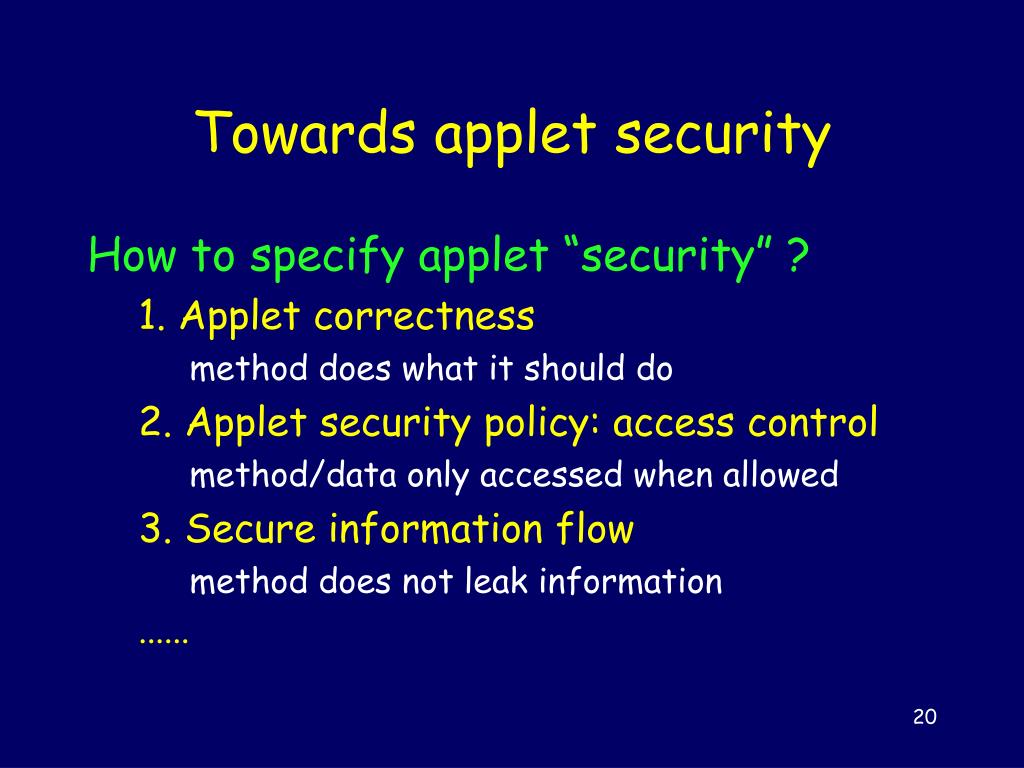 Towards applet security

How to specify applet “security” ?

1. Applet correctness

method does what it should do

2. Applet security policy: access control

method/data only accessed when allowed

3. Secure information flow

method does not leak information

......

20